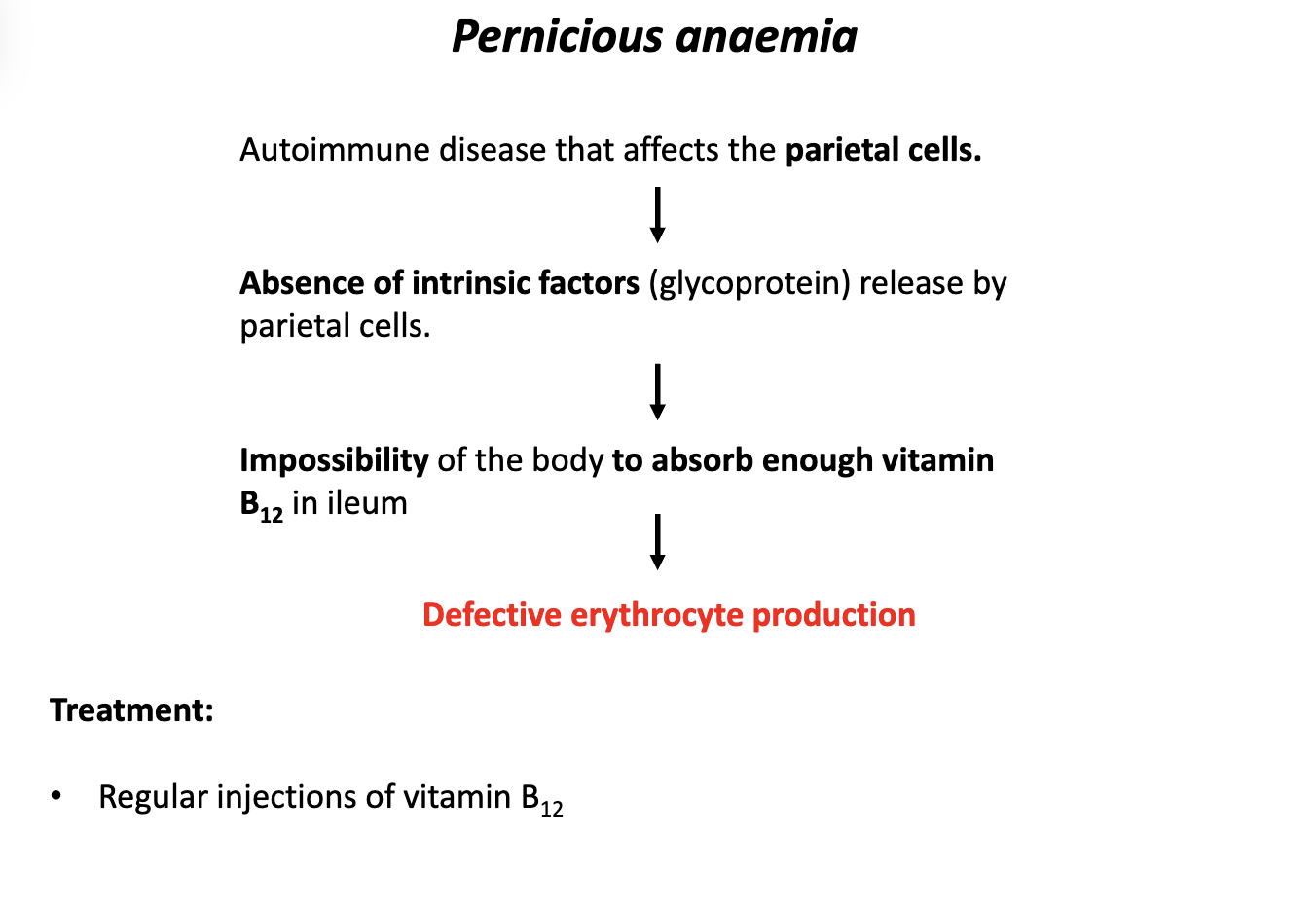 Pernicious anaemia

Autoimmune disease that affects the parietal cells.

Absence of intrinsic factors (glycoprotein) release by parietal cells.

Impossibility of the body to absorb enough vitamin $B_{12}$ in ileum

Defective erythrocyte production

Treatment:

• Regular injections of vitamin $B_{12}$